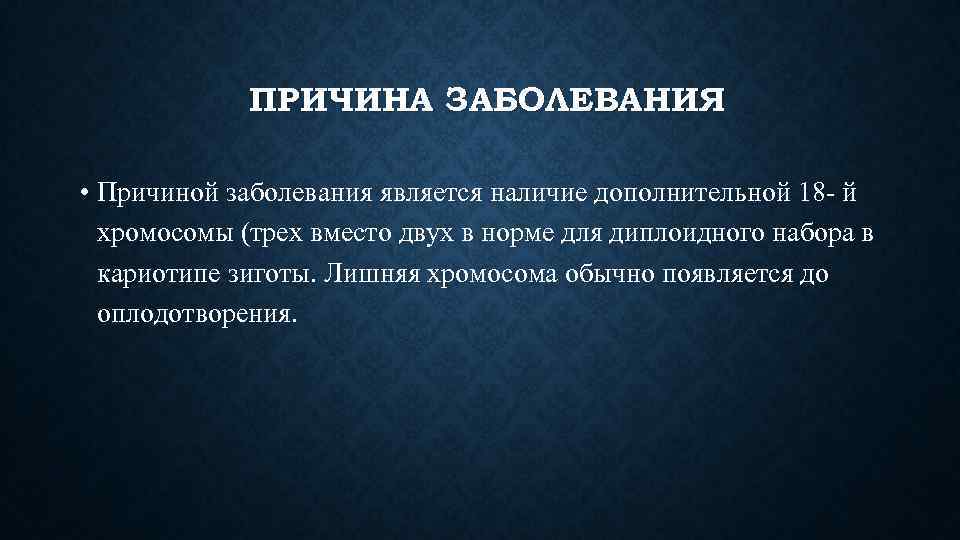 ПРИЧИНА ЗАБОЛЕВАНИЯ

• Причиной заболевания является наличие дополнительной 18- й хромосомы (трех вместо двух в норме для диплоидного набора в кариотипе зиготы. Лишняя хромосома обычно появляется до оплодотворения.